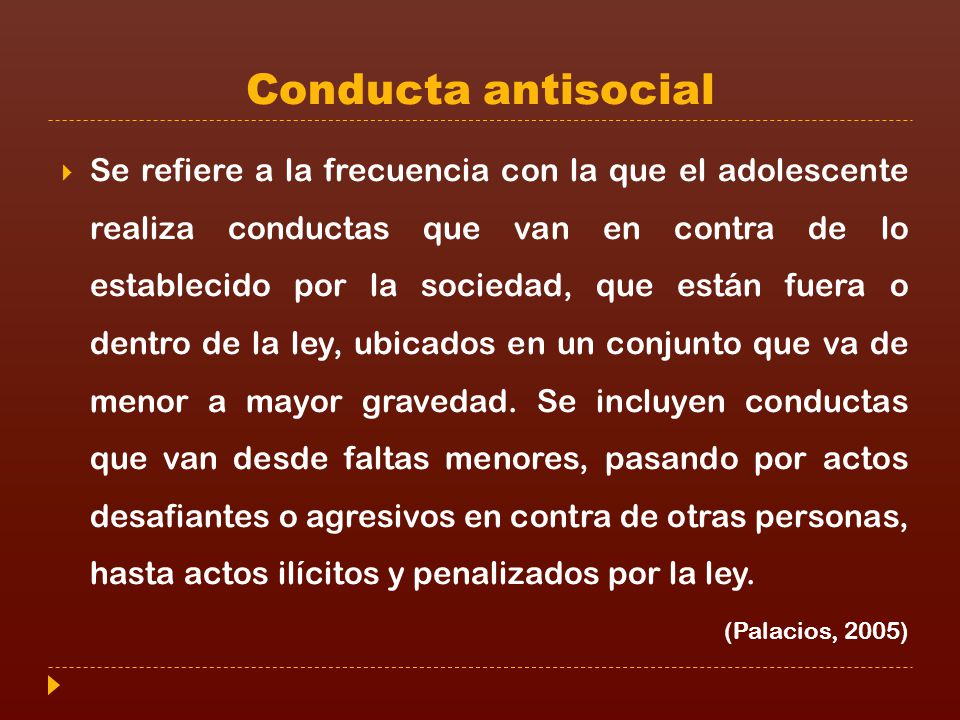 Conducta antisocial

Se refiere a la frecuencia con la que el adolescente realiza conductas que van en contra de lo establecido por la sociedad, que están fuera o dentro de la ley, ubicados en un conjunto que va de menor a mayor gravedad. Se incluyen conductas que van desde faltas menores, pasando por actos desafiantes o agresivos en contra de otras personas, hasta actos ilícitos y penalizados por la ley.

(Palacios, 2005)